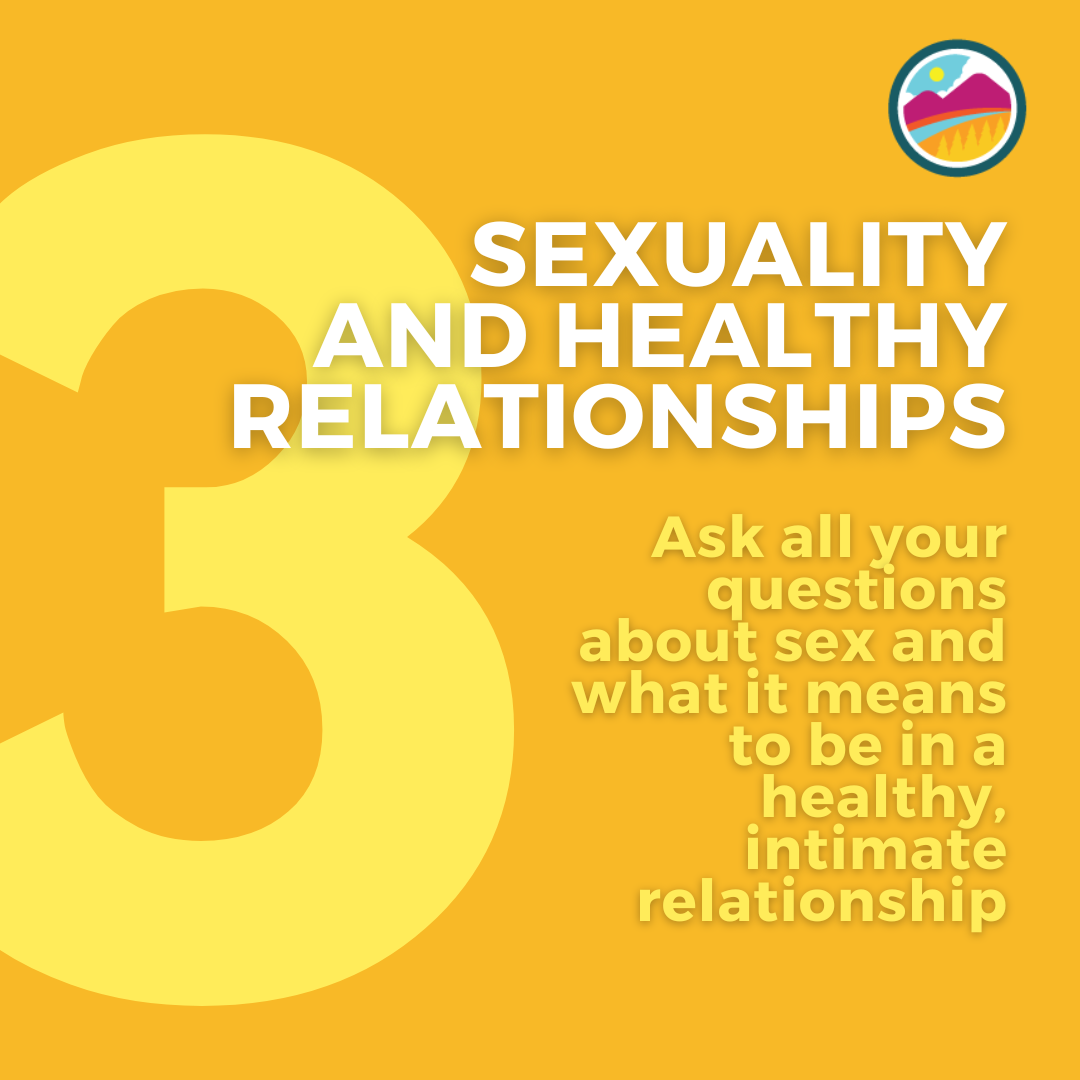 3

SEXUALITY AND HEALTHY RELATIONSHIPS

Ask all your questions about sex and what it means to be in a healthy, intimate relationship